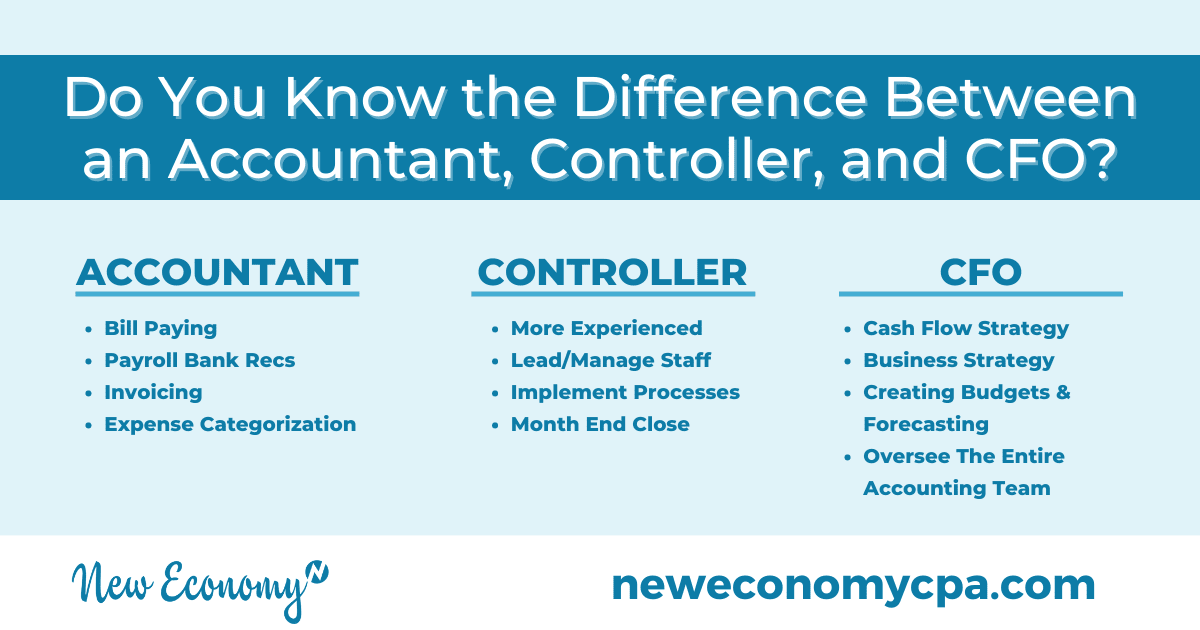 Do You Know the Difference Between an Accountant, Controller, and CFO?

ACCOUNTANT

- Bill Paying
- Payroll Bank Recs
- Invoicing
- Expense Categorization

CONTROLLER

- More Experienced
- Lead/Manage Staff
- Implement Processes
- Month End Close

CFO

- Cash Flow Strategy
- Business Strategy
- Creating Budgets & Forecasting
- Oversee The Entire Accounting Team

New Economy

neweconomycpa.com